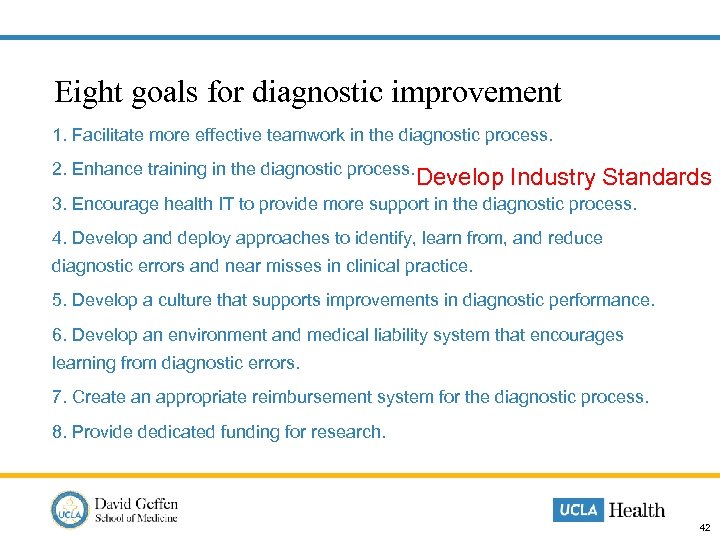 Eight goals for diagnostic improvement

1. Facilitate more effective teamwork in the diagnostic process.

2. Enhance training in the diagnostic process. Develop Industry Standards

3. Encourage health IT to provide more support in the diagnostic process.

4. Develop and deploy approaches to identify, learn from, and reduce diagnostic errors and near misses in clinical practice.

5. Develop a culture that supports improvements in diagnostic performance.

6. Develop an environment and medical liability system that encourages learning from diagnostic errors.

7. Create an appropriate reimbursement system for the diagnostic process.

8. Provide dedicated funding for research.

UCLA David Geffen School of Medicine

UCLA Health

42